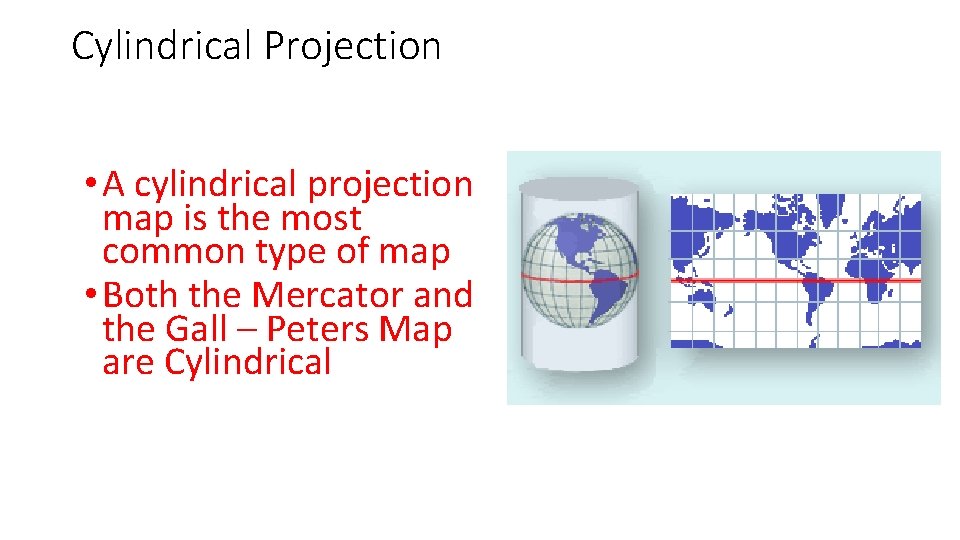 Cylindrical Projection

• A cylindrical projection map is the most common type of map

• Both the Mercator and the Gall – Peters Map are Cylindrical